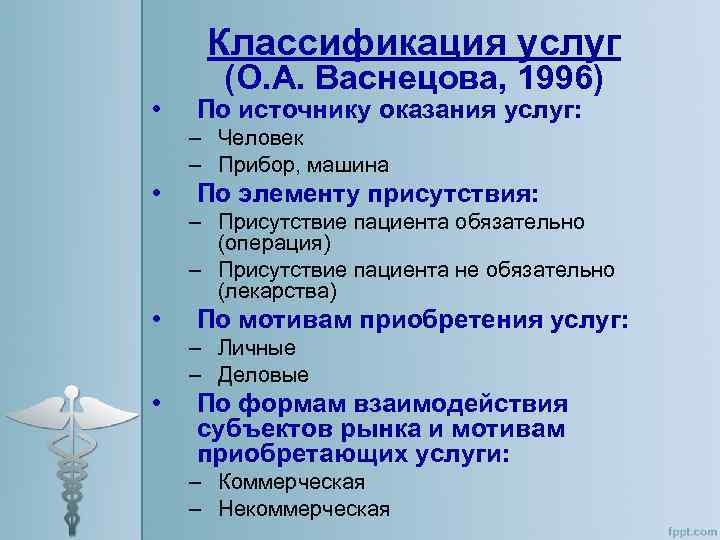 Классификация услуг
(О.А. Васнецова, 1996)

• По источнику оказания услуг:
– Человек
– Прибор, машина
• По элементу присутствия:
– Присутствие пациента обязательно (операция)
– Присутствие пациента не обязательно (лекарства)
• По мотивам приобретения услуг:
– Личные
– Деловые
• По формам взаимодействия субъектов рынка и мотивам приобретающих услуги:
– Коммерческая
– Некоммерческая

fppt.com